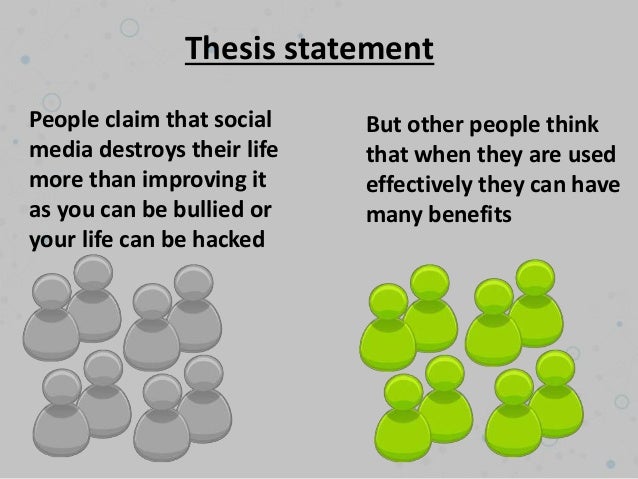 Thesis statement

People claim that social media destroys their life more than improving it as you can be bullied or your life can be hacked

But other people think that when they are used effectively they can have many benefits